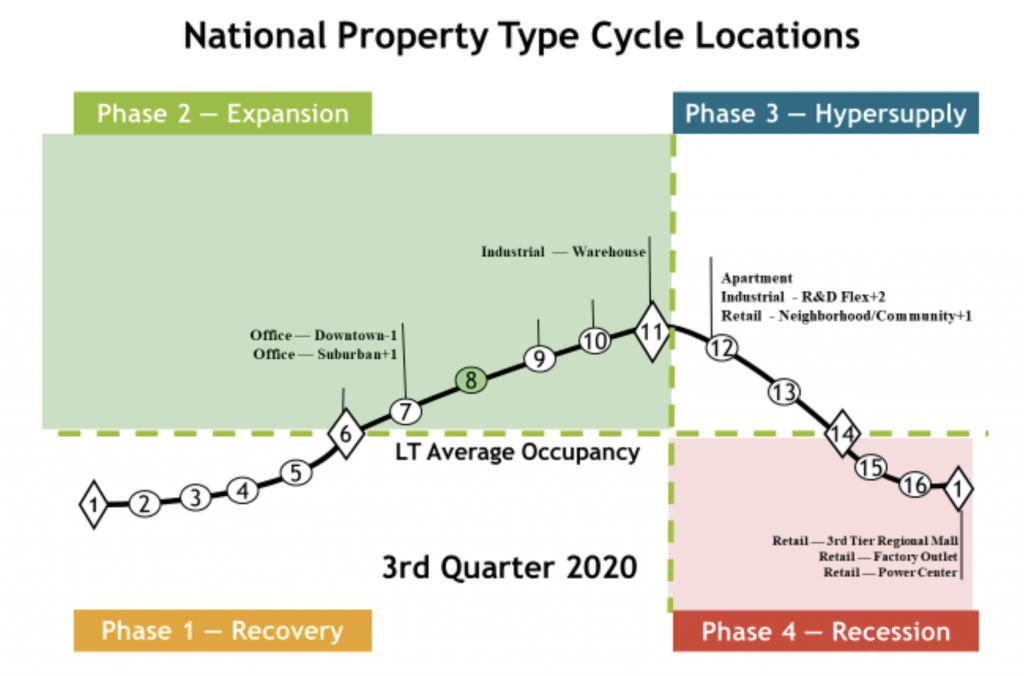 National Property Type Cycle Locations

Phase 2 — Expansion

Phase 3 — Hypersupply

Industrial — Warehouse

Apartment
Industrial - R&D Flex+2
Retail - Neighborhood/Community+1

Office — Downtown-1
Office — Suburban+1

1 2 3 4 5 6 7 8 9 10 11 12 13 14 15 16 1

LT Average Occupancy

Retail — 3rd Tier Regional Mall
Retail — Factory Outlet
Retail — Power Center

3rd Quarter 2020

Phase 1 — Recovery

Phase 4 — Recession